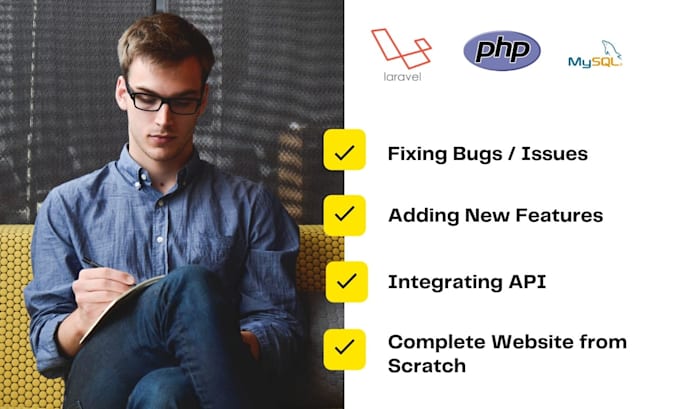 laravel

php

MySQL

Fixing Bugs / Issues

Adding New Features

Integrating API

Complete Website from Scratch